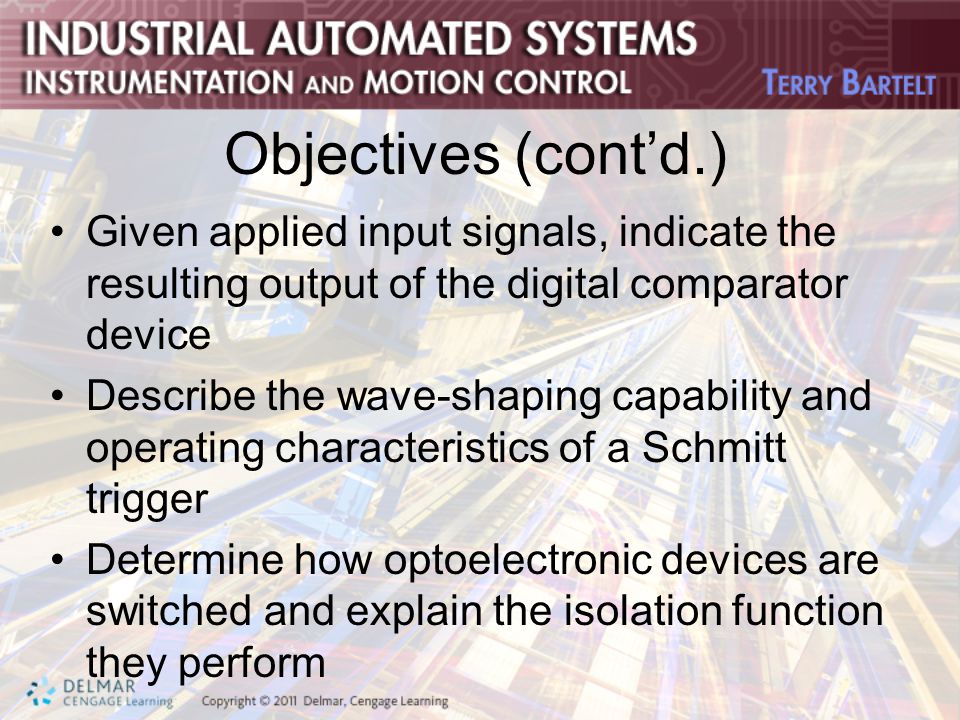 INDUSTRIAL AUTOMATED SYSTEMS
INSTRUMENTATION AND MOTION CONTROL
TERRY BARTELT

Objectives (cont'd.)

• Given applied input signals, indicate the resulting output of the digital comparator device
• Describe the wave-shaping capability and operating characteristics of a Schmitt trigger
• Determine how optoelectronic devices are switched and explain the isolation function they perform

DELMAR CENGAGE Learning
Copyright © 2011 Delmar, Cengage Learning